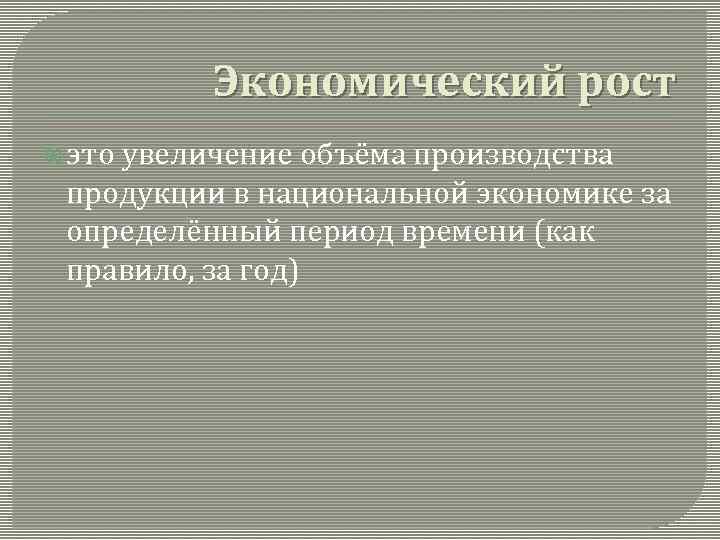 Экономический рост

это увеличение объёма производства продукции в национальной экономике за определённый период времени (как правило, за год)